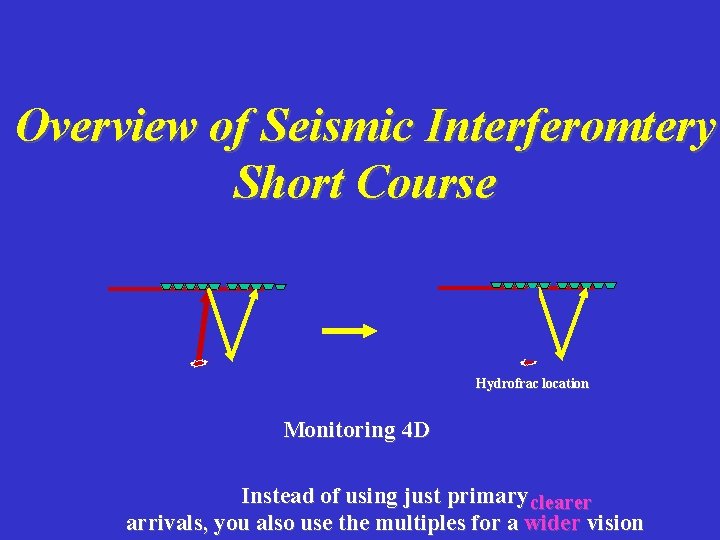 Overview of Seismic Interferomtery Short Course

Hydrofrac location

Monitoring 4D

Instead of using just primary clearer
arrivals, you also use the multiples for a wider vision